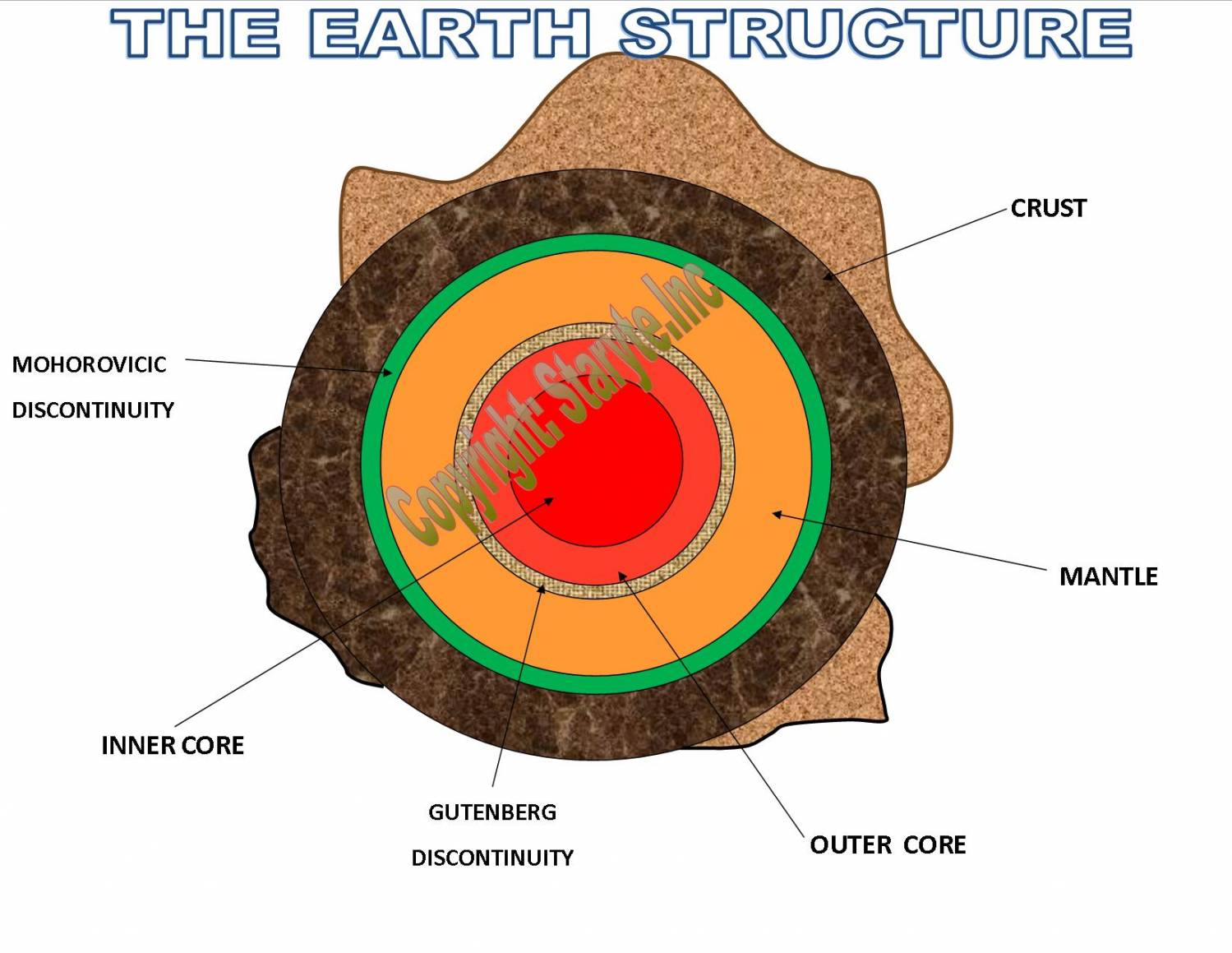 THE EARTH STRUCTURE

CRUST

MOHOROVICIC DISCONTINUITY

Copyright: Staryte.Inc

MANTLE

INNER CORE

GUTENBERG DISCONTINUITY

OUTER CORE